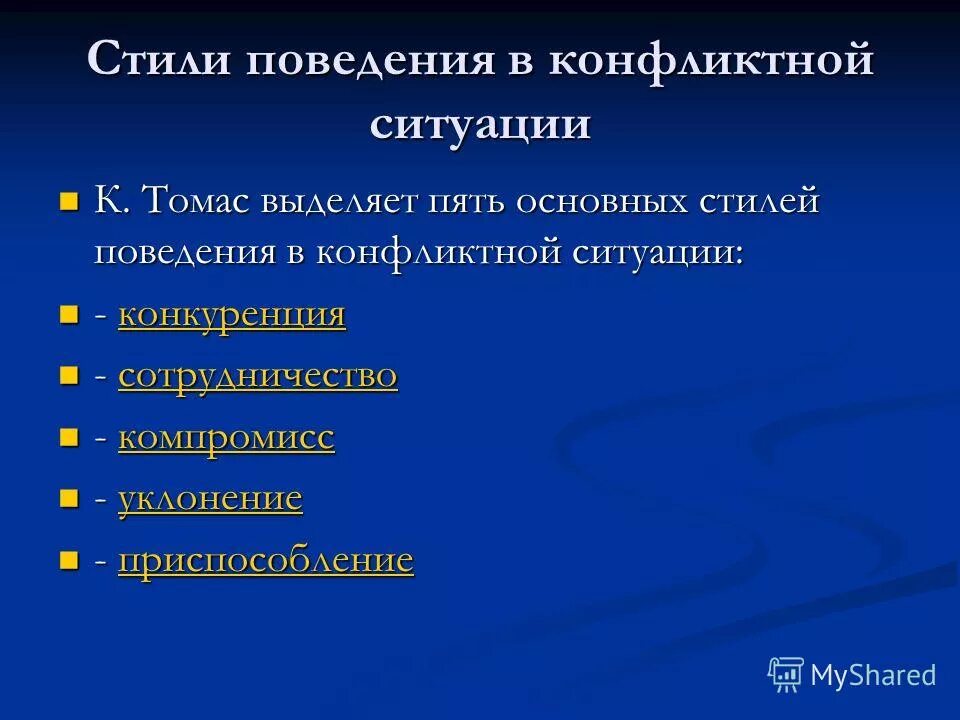 Стили поведения в конфликтной ситуации

К. Томас выделяет пять основных стилей поведения в конфликтной ситуации:

- конкуренция

- сотрудничество

- компромисс

- уклонение

- приспособление

MyShared